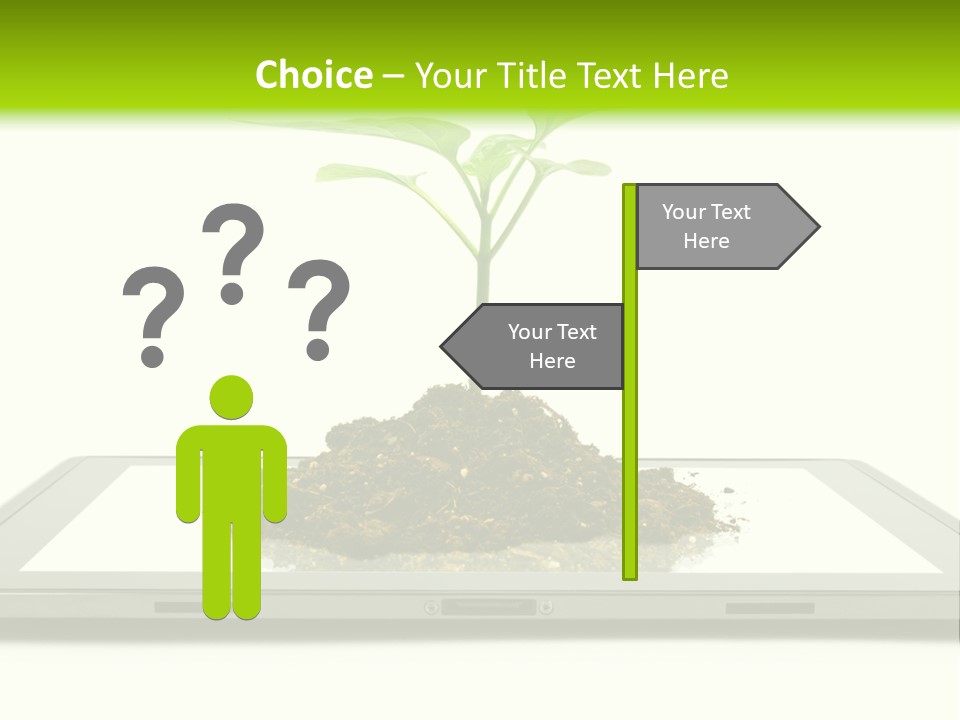 Choice – Your Title Text Here

? ? ?

Your Text Here

Your Text Here